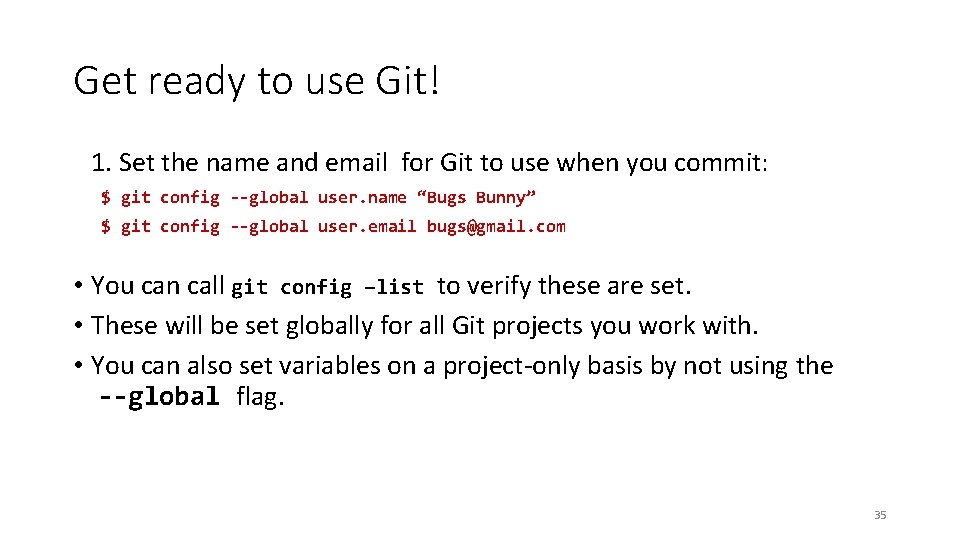 Get ready to use Git!

1. Set the name and email for Git to use when you commit:

$ git config --global user.name “Bugs Bunny”

$ git config --global user.email bugs@gmail.com

• You can call git config –list to verify these are set.
• These will be set globally for all Git projects you work with.
• You can also set variables on a project-only basis by not using the --global flag.

35